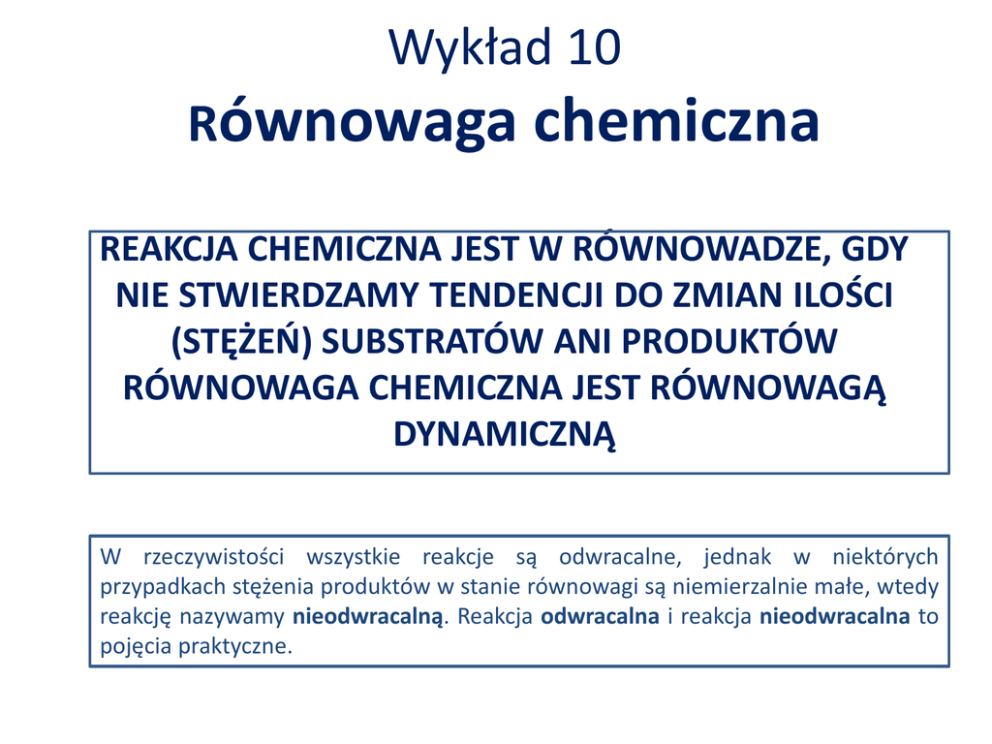 Wykład 10
Równowaga chemiczna

REAKCJA CHEMICZNA JEST W RÓWNOWADZE, GDY NIE STWIERDZAMY TENDENCJI DO ZMIAN ILOŚCI (STĘŻEŃ) SUBSTRATÓW ANI PRODUKTÓW
RÓWNOWAGA CHEMICZNA JEST RÓWNOWAGĄ DYNAMICZNĄ

W rzeczywistości wszystkie reakcje są odwracalne, jednak w niektórych przypadkach stężenia produktów w stanie równowagi są niemierzalnie małe, wtedy reakcję nazywamy nieodwracalną. Reakcja odwracalna i reakcja nieodwracalna to pojęcia praktyczne.